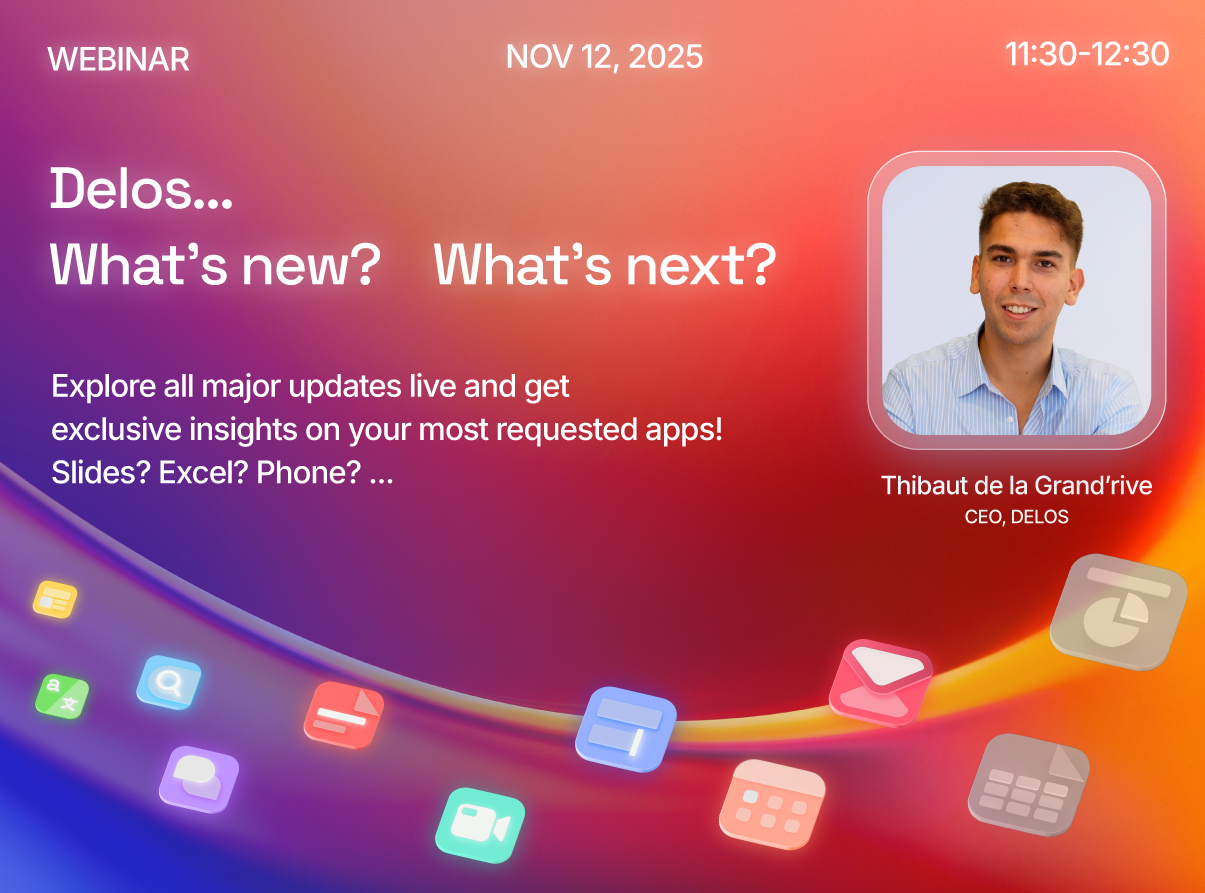 WEBINAR

NOV 12, 2025

11:30-12:30

Delos...
What's new? What's next?

Explore all major updates live and get exclusive insights on your most requested apps! Slides? Excel? Phone? ...

Thibaut de la Grand'rive
CEO, DELOS